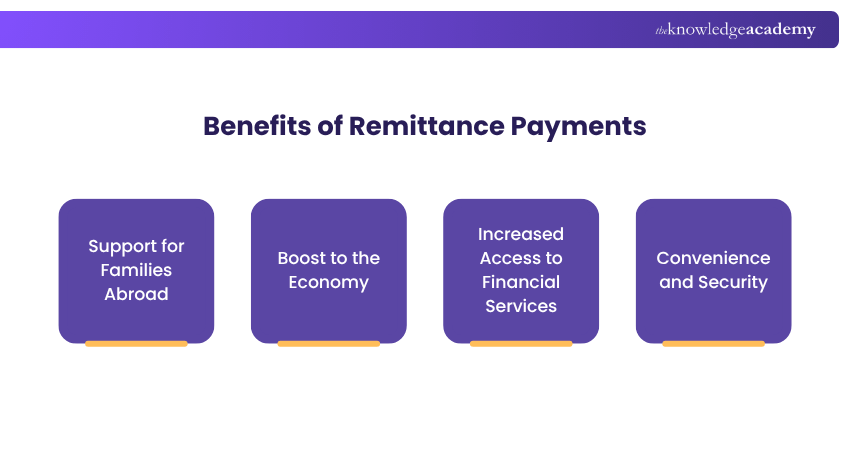 theknowledgeacademy

Benefits of Remittance Payments

Support for Families Abroad

Boost to the Economy

Increased Access to Financial Services

Convenience and Security